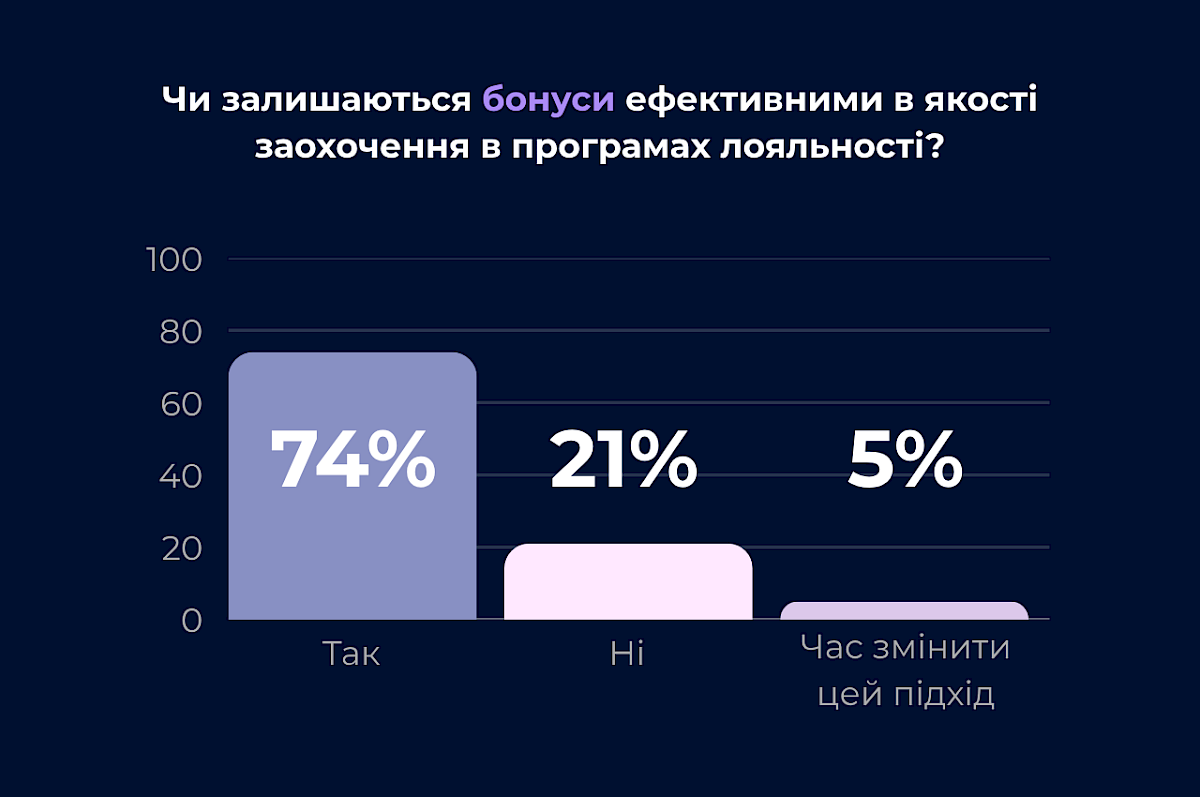 Чи залишаються бонуси ефективними в якості заохочення в програмах лояльності?

100
80
60
40
20
0

74%
21%
5%

Так
Ні
Час змінити цей підхід